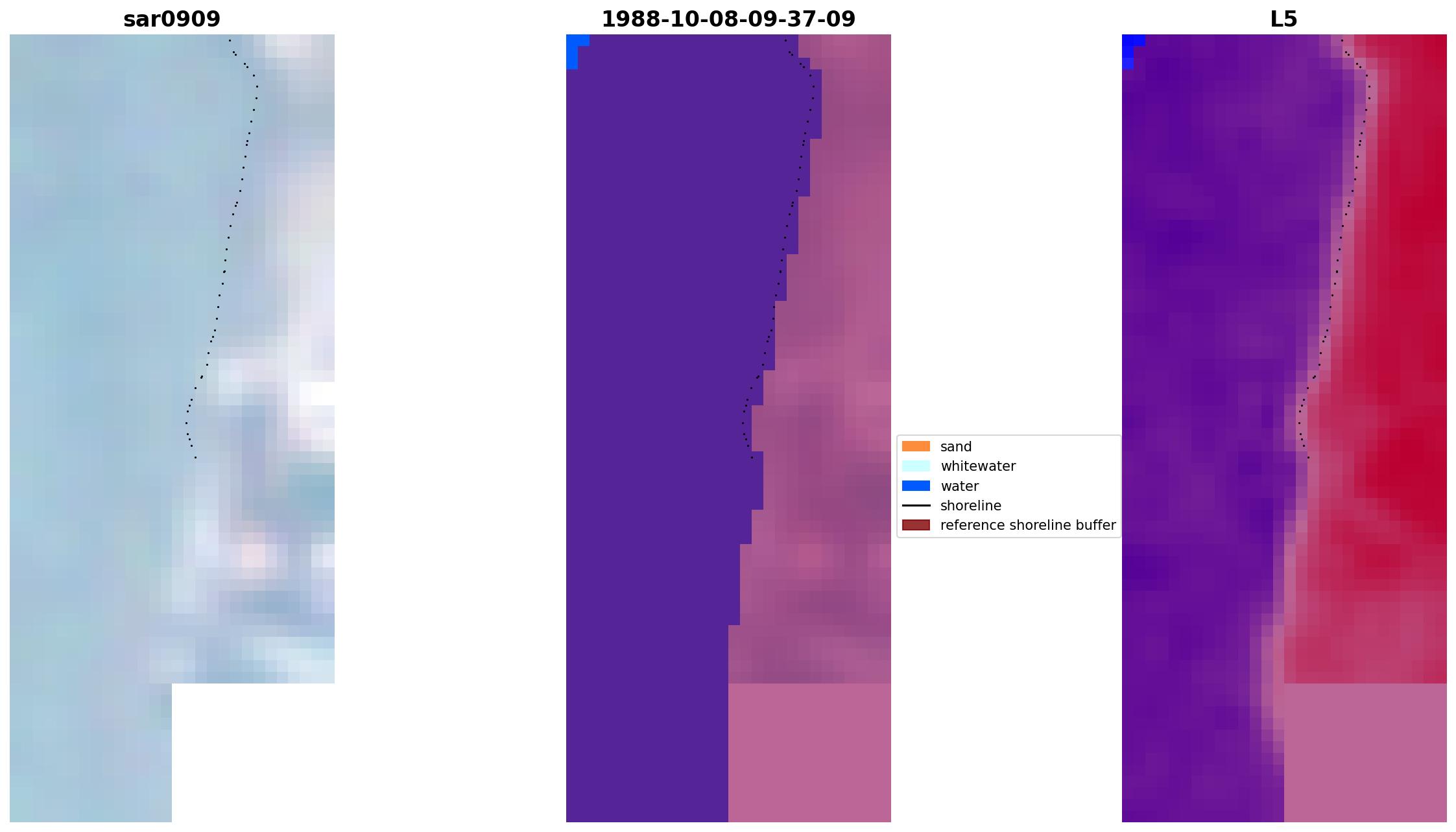 sar0909

1988-10-08-09-37-09

L5

sand
whitewater
water
shoreline
reference shoreline buffer